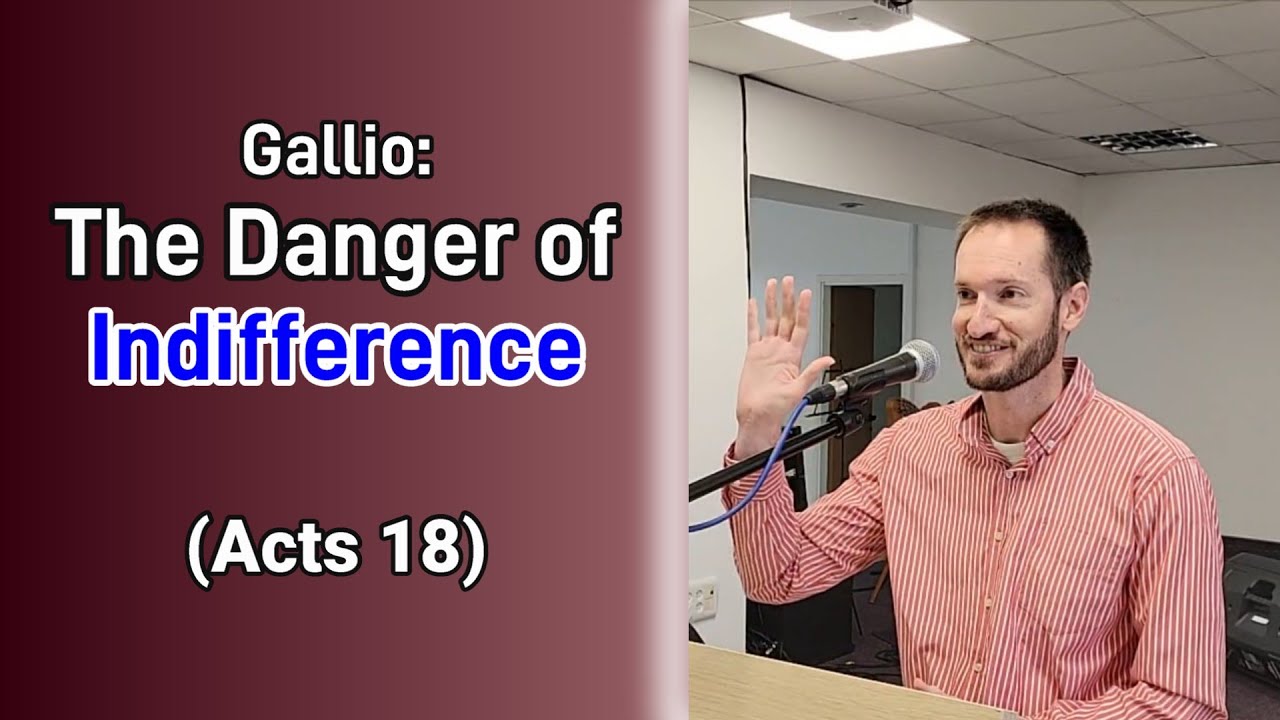 Gallio:
The Danger of
Indifference

(Acts 18)